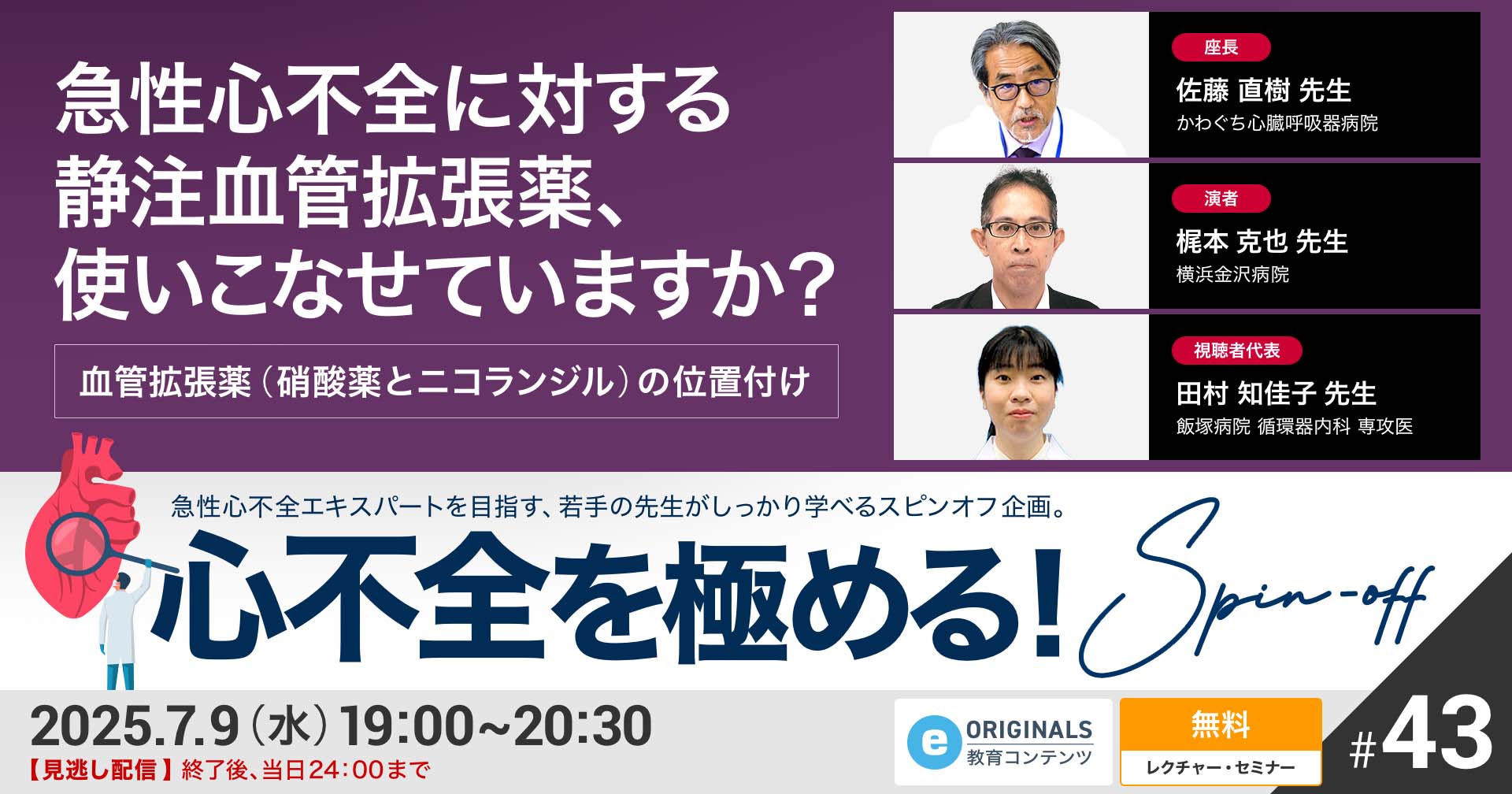 急性心不全に対する静注血管拡張薬、使いこなせていますか?

血管拡張薬(硝酸薬とニコランジル)の位置付け

座長
佐藤 直樹 先生
かわぐち心臓呼吸器病院

演者
梶本 克也 先生
横浜金沢病院

視聴者代表
田村 知佳子 先生
飯塚病院 循環器内科 専攻医

急性心不全エキスパートを目指す、若手の先生がしっかり学べるスピンオフ企画。

心不全を極める! Spin-off

2025.7.9(水)19:00~20:30
【見逃し配信】終了後、当日24:00まで

e ORIGINALS 教育コンテンツ

無料
レクチャー・セミナー

#43